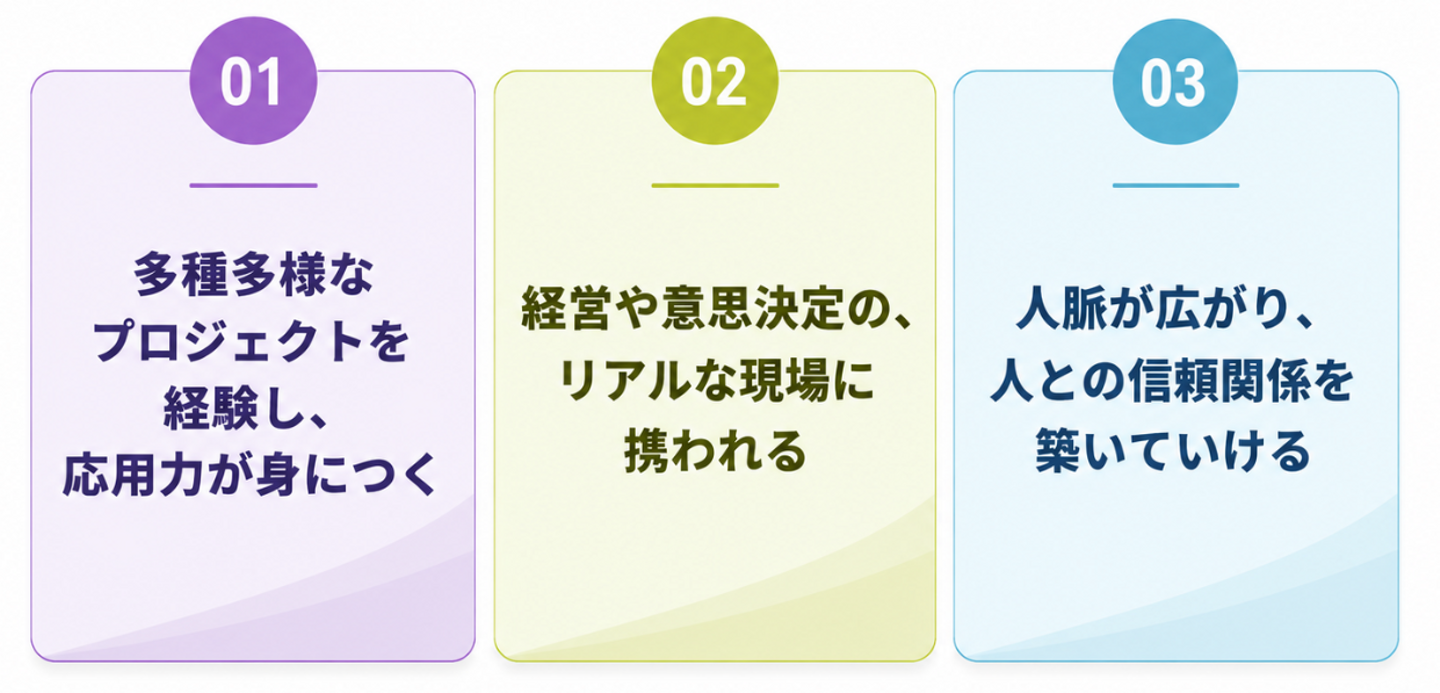 01

多種多様な
プロジェクトを
経験し、
応用力が身につく

02

経営や意思決定の、
リアルな現場に
携われる

03

人脈が広がり、
人との信頼関係を
築いていける